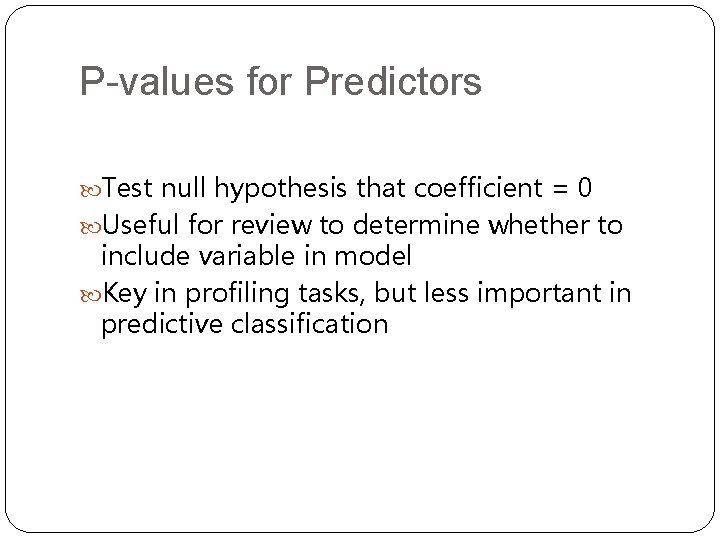 P-values for Predictors

Test null hypothesis that coefficient = 0
Useful for review to determine whether to include variable in model
Key in profiling tasks, but less important in predictive classification